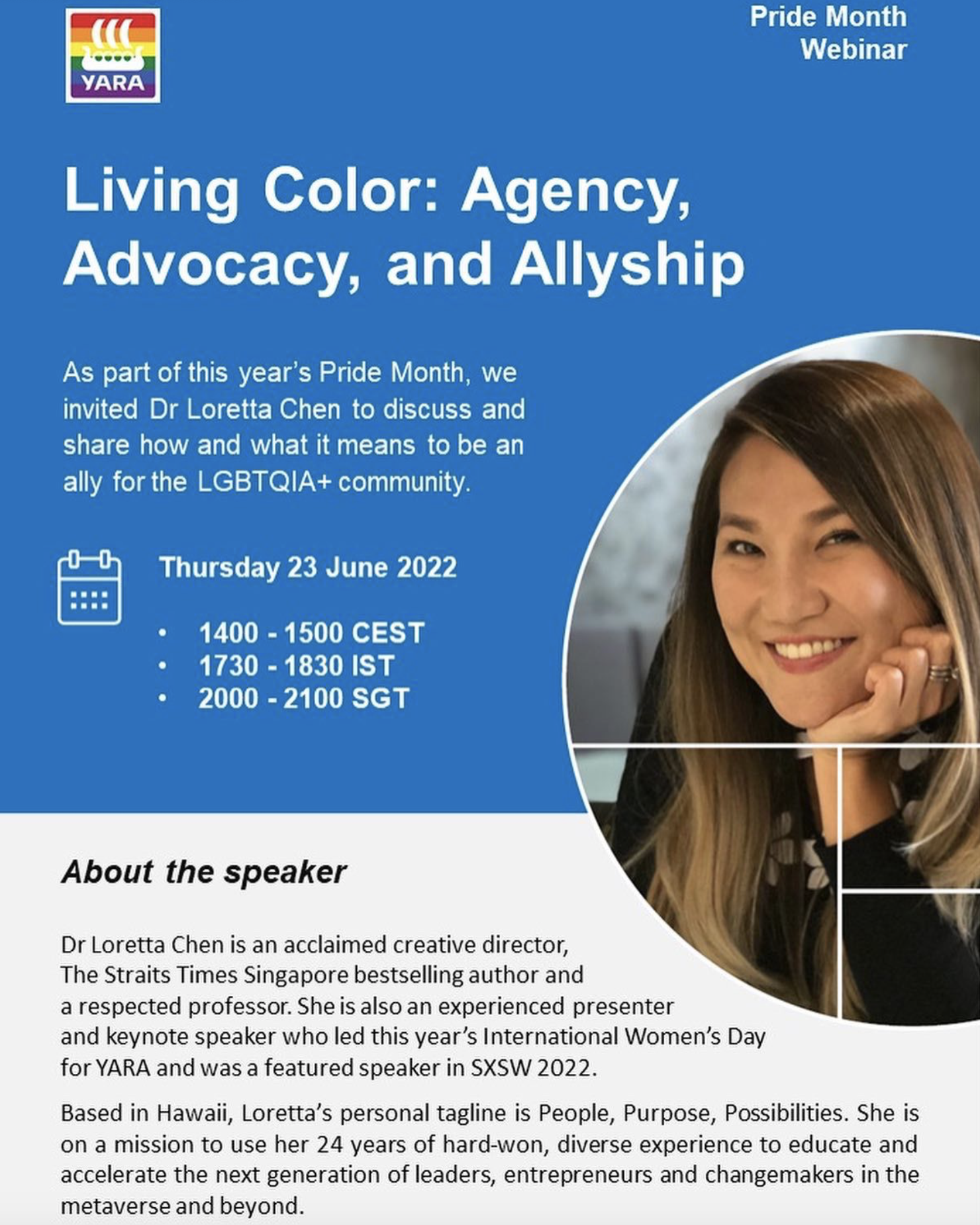 YARA

Pride Month Webinar

Living Color: Agency, Advocacy, and Allyship

As part of this year's Pride Month, we invited Dr Loretta Chen to discuss and share how and what it means to be an ally for the LGBTQIA+ community.

Thursday 23 June 2022

• 1400 - 1500 CEST
• 1730 - 1830 IST
• 2000 - 2100 SGT

About the speaker

Dr Loretta Chen is an acclaimed creative director, The Straits Times Singapore bestselling author and a respected professor. She is also an experienced presenter and keynote speaker who led this year's International Women's Day for YARA and was a featured speaker in SXSW 2022.

Based in Hawaii, Loretta's personal tagline is People, Purpose, Possibilities. She is on a mission to use her 24 years of hard-won, diverse experience to educate and accelerate the next generation of leaders, entrepreneurs and changemakers in the metaverse and beyond.